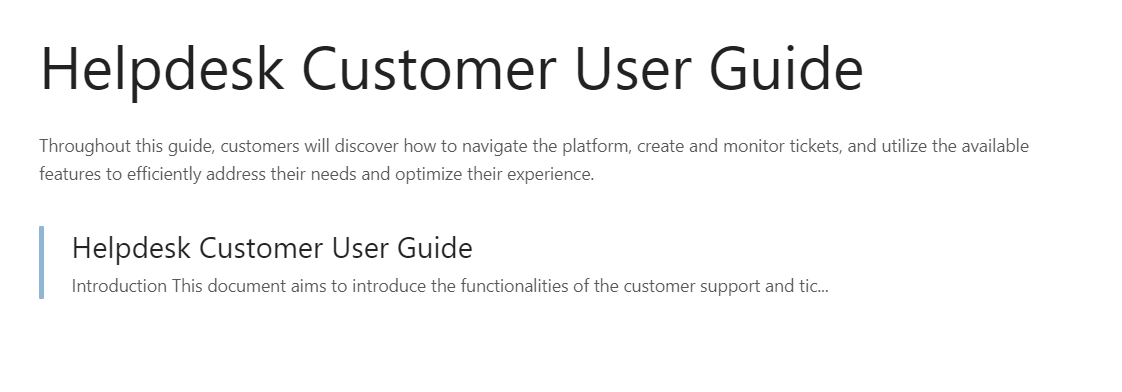 Helpdesk Customer User Guide

Throughout this guide, customers will discover how to navigate the platform, create and monitor tickets, and utilize the available features to efficiently address their needs and optimize their experience.

Helpdesk Customer User Guide

Introduction This document aims to introduce the functionalities of the customer support and tic...